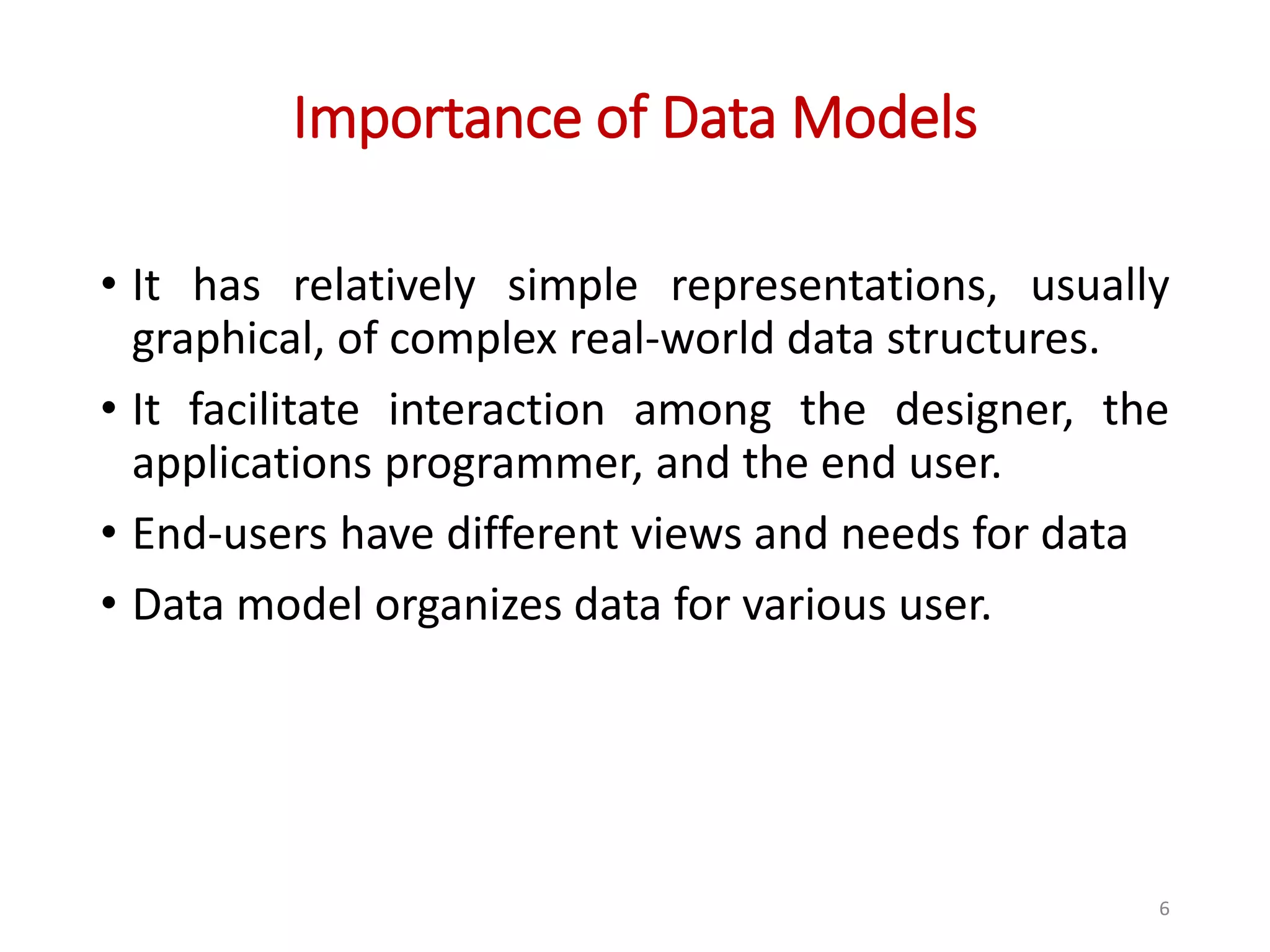 Importance of Data Models

• It has relatively simple representations, usually graphical, of complex real-world data structures.

• It facilitate interaction among the designer, the applications programmer, and the end user.

• End-users have different views and needs for data

• Data model organizes data for various user.

6